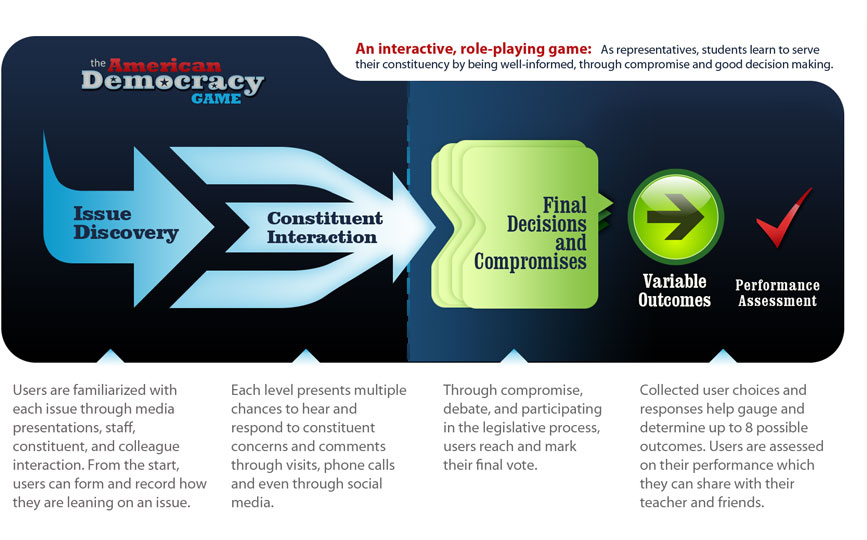 the American Democracy GAME

An interactive, role-playing game: As representatives, students learn to serve their constituency by being well-informed, through compromise and good decision making.

Issue Discovery

Constituent Interaction

Final Decisions and Compromises

Variable Outcomes

Performance Assessment

Users are familiarized with each issue through media presentations, staff, constituent, and colleague interaction. From the start, users can form and record how they are leaning on an issue.

Each level presents multiple chances to hear and respond to constituent concerns and comments through visits, phone calls and even through social media.

Through compromise, debate, and participating in the legislative process, users reach and mark their final vote.

Collected user choices and responses help gauge and determine up to 8 possible outcomes. Users are assessed on their performance which they can share with their teacher and friends.